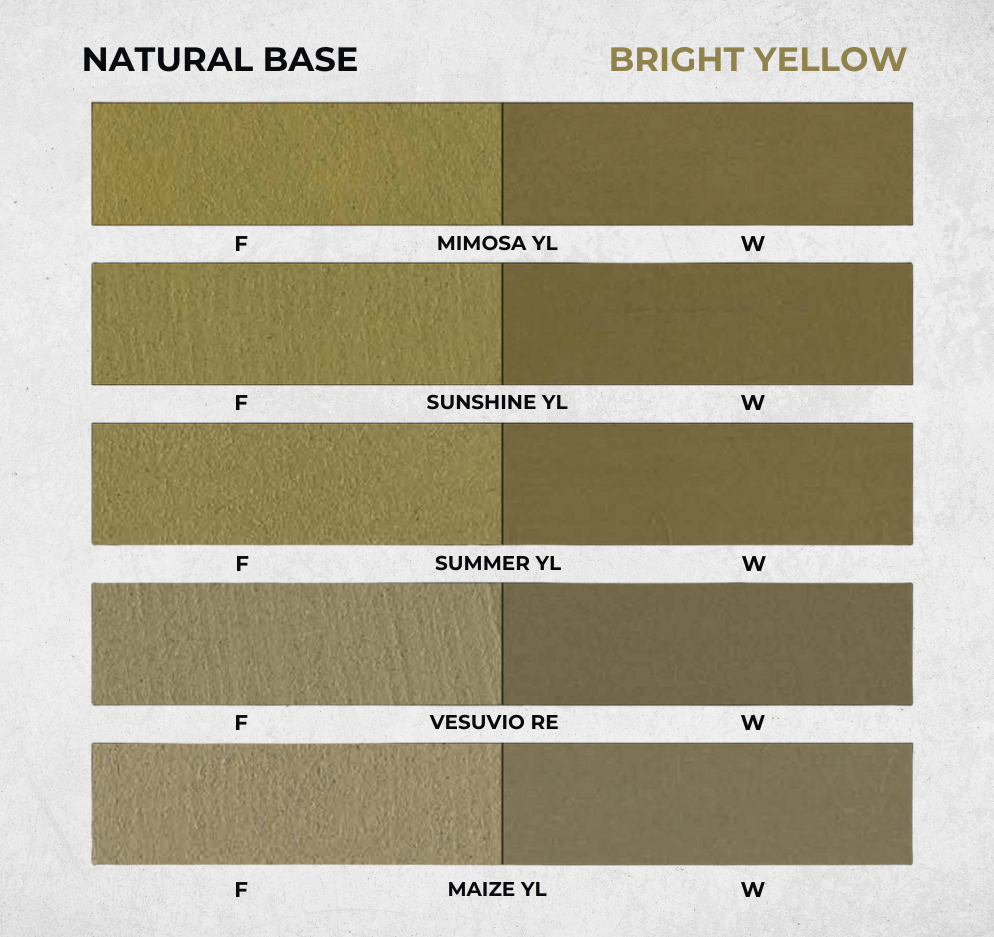 NATURAL BASE

BRIGHT YELLOW

F MIMOSA YL W

F SUNSHINE YL W

F SUMMER YL W

F VESUVIO RE W

F MAIZE YL W